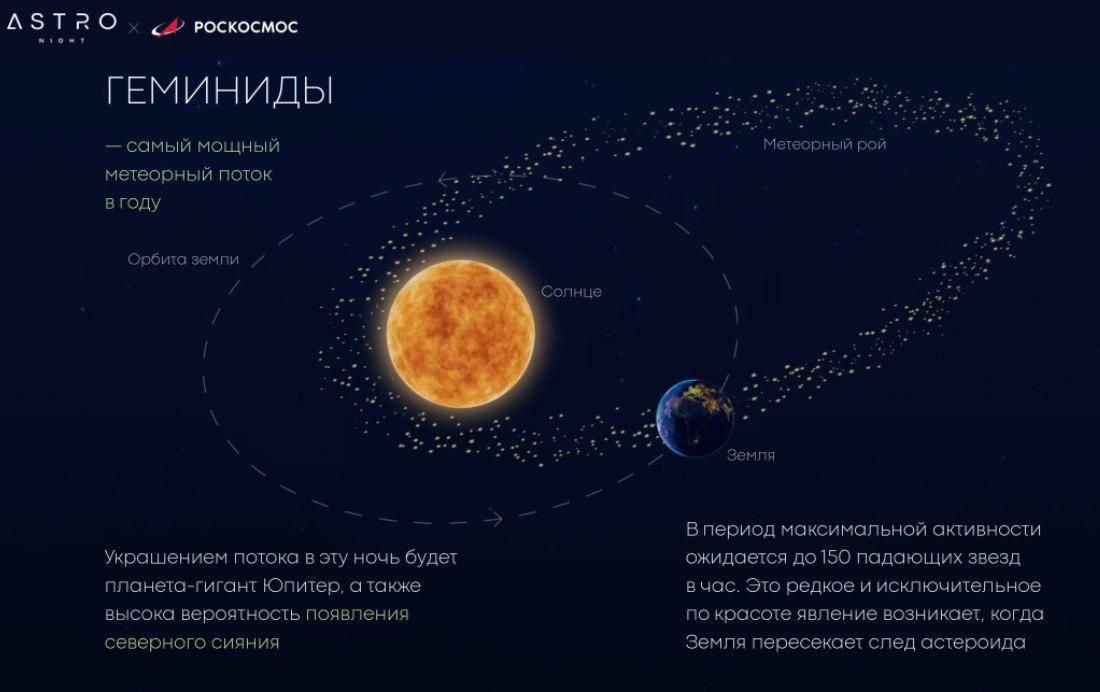 ASTRO NIGHT × РОСКОСМОС

ГЕМИНИДЫ

— самый мощный метеорный поток в году

Метеорный рой

Орбита земли

Солнце

Земля

Украшением потока в эту ночь будет планета-гигант Юпитер, а также высока вероятность появления северного сияния

В период максимальной активности ожидается до 150 падающих звезд в час. Это редкое и исключительное по красоте явление возникает, когда Земля пересекает след астероида